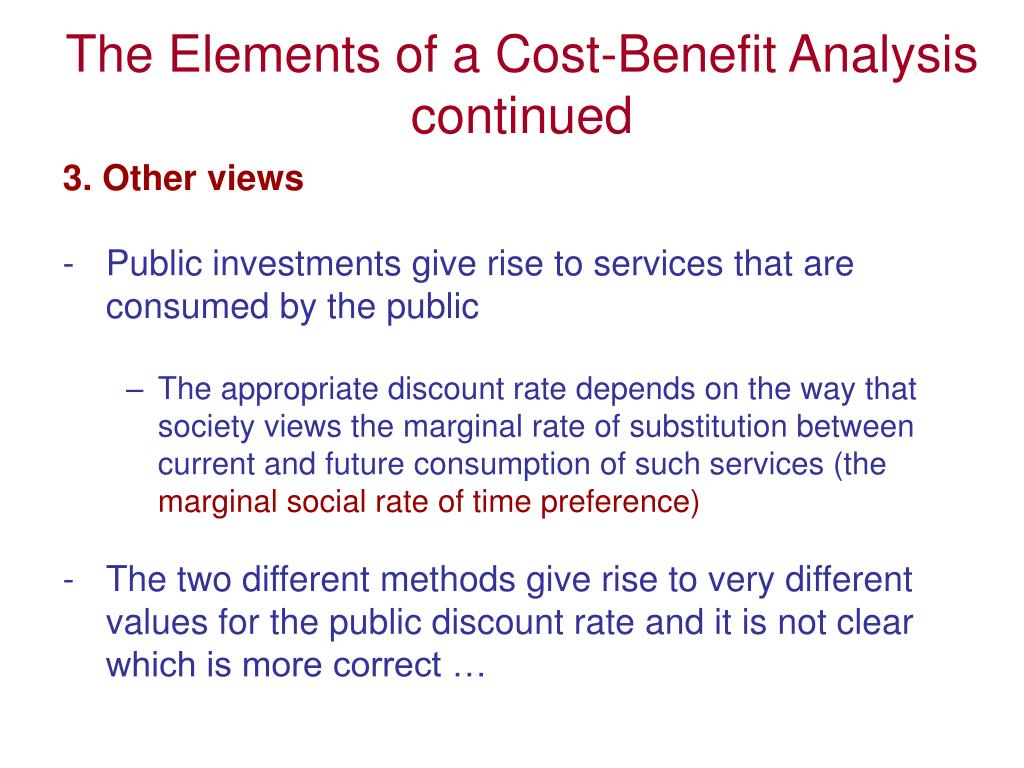 The Elements of a Cost-Benefit Analysis continued

3. Other views

- Public investments give rise to services that are consumed by the public

– The appropriate discount rate depends on the way that society views the marginal rate of substitution between current and future consumption of such services (the marginal social rate of time preference)

- The two different methods give rise to very different values for the public discount rate and it is not clear which is more correct …